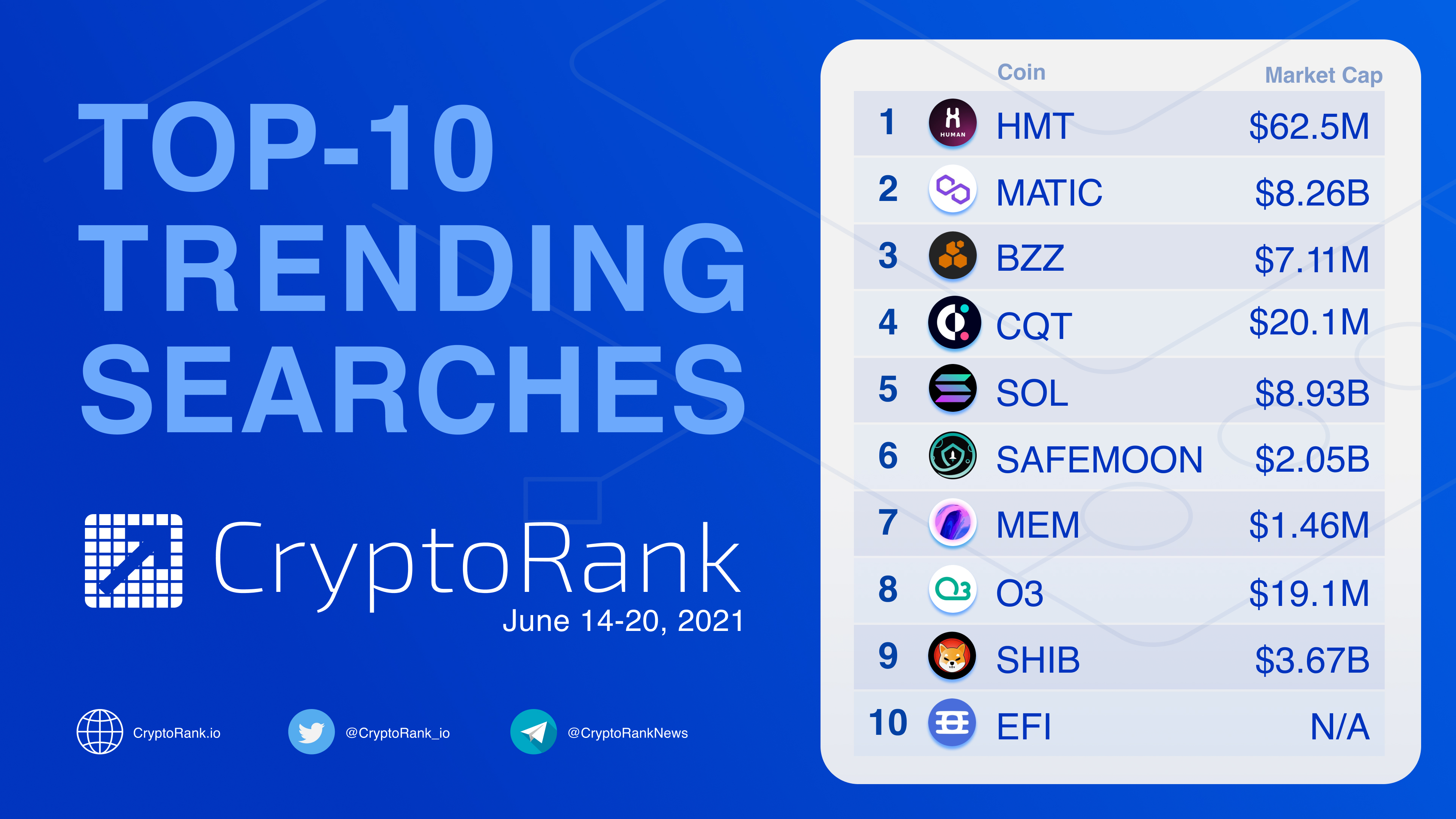 TOP-10 TRENDING SEARCHES

CryptoRank
June 14-20, 2021

CryptoRank.io
@CryptoRank_io
@CryptoRankNews

| | Coin | Market Cap |
|---|---|---|
| 1 | HMT | $62.5M |
| 2 | MATIC | $8.26B |
| 3 | BZZ | $7.11M |
| 4 | CQT | $20.1M |
| 5 | SOL | $8.93B |
| 6 | SAFEMOON | $2.05B |
| 7 | MEM | $1.46M |
| 8 | O3 | $19.1M |
| 9 | SHIB | $3.67B |
| 10 | EFI | N/A |

HUMAN